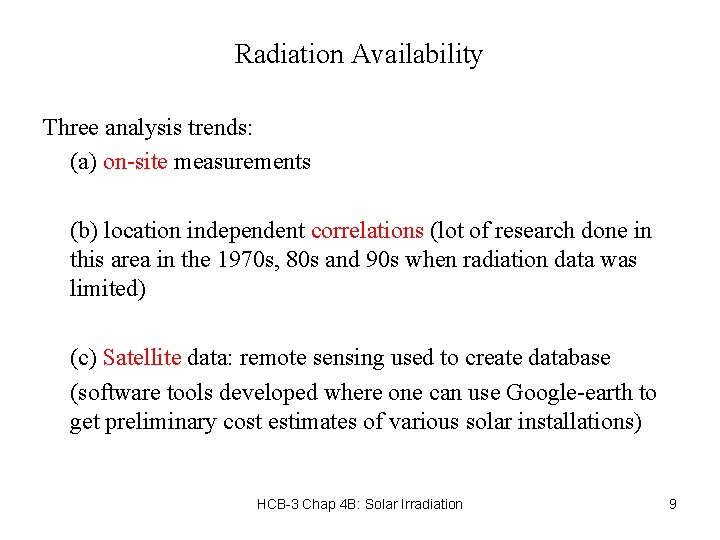 Radiation Availability

Three analysis trends:

(a) on-site measurements

(b) location independent correlations (lot of research done in this area in the 1970s, 80s and 90s when radiation data was limited)

(c) Satellite data: remote sensing used to create database

(software tools developed where one can use Google-earth to get preliminary cost estimates of various solar installations)

HCB-3 Chap 4B: Solar Irradiation

9